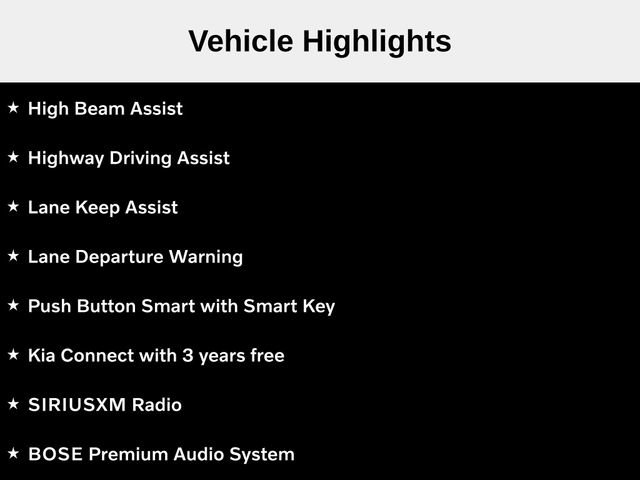 Vehicle Highlights

★ High Beam Assist

★ Highway Driving Assist

★ Lane Keep Assist

★ Lane Departure Warning

★ Push Button Smart with Smart Key

★ Kia Connect with 3 years free

★ SIRIUSXM Radio

★ BOSE Premium Audio System